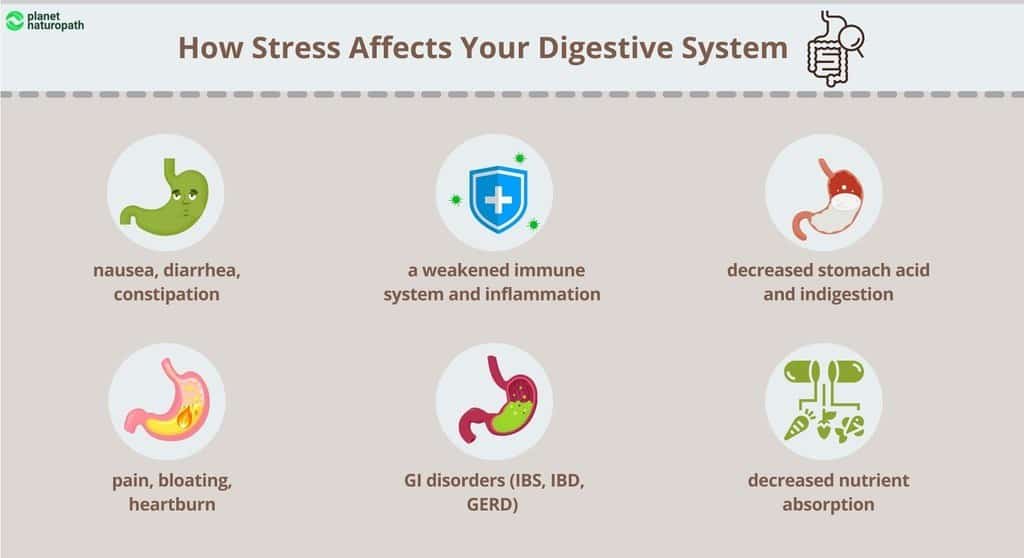 planet naturopath

How Stress Affects Your Digestive System

nausea, diarrhea, constipation

a weakened immune system and inflammation

decreased stomach acid and indigestion

pain, bloating, heartburn

GI disorders (IBS, IBD, GERD)

decreased nutrient absorption